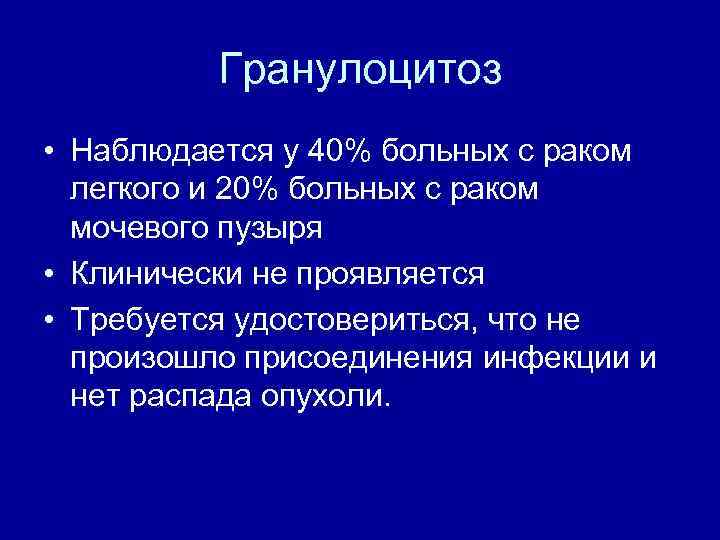 Гранулоцитоз

• Наблюдается у 40% больных с раком легкого и 20% больных с раком мочевого пузыря

• Клинически не проявляется

• Требуется удостовериться, что не произошло присоединения инфекции и нет распада опухоли.